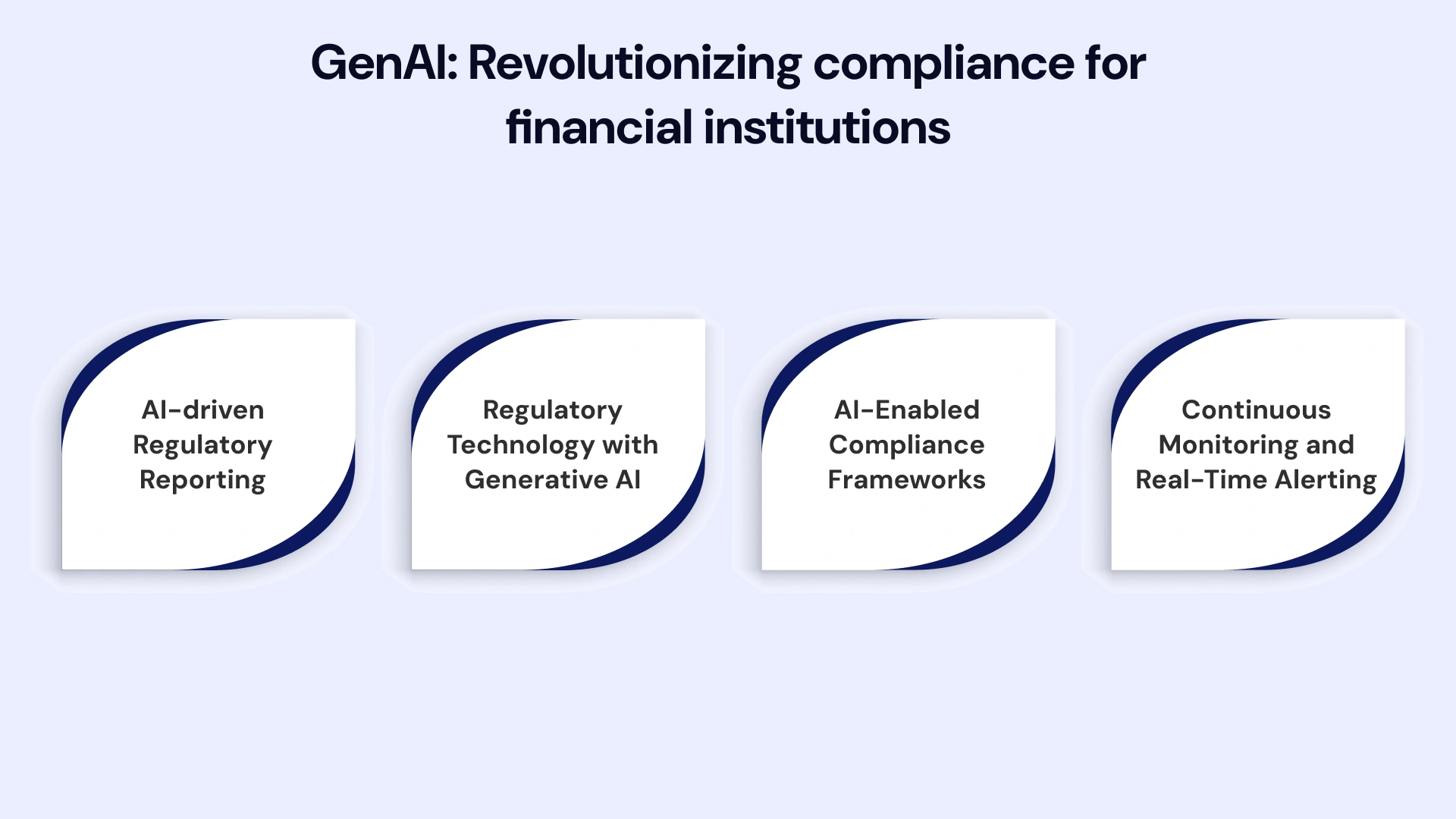 GenAI: Revolutionizing compliance for financial institutions

AI-driven Regulatory Reporting

Regulatory Technology with Generative AI

AI-Enabled Compliance Frameworks

Continuous Monitoring and Real-Time Alerting